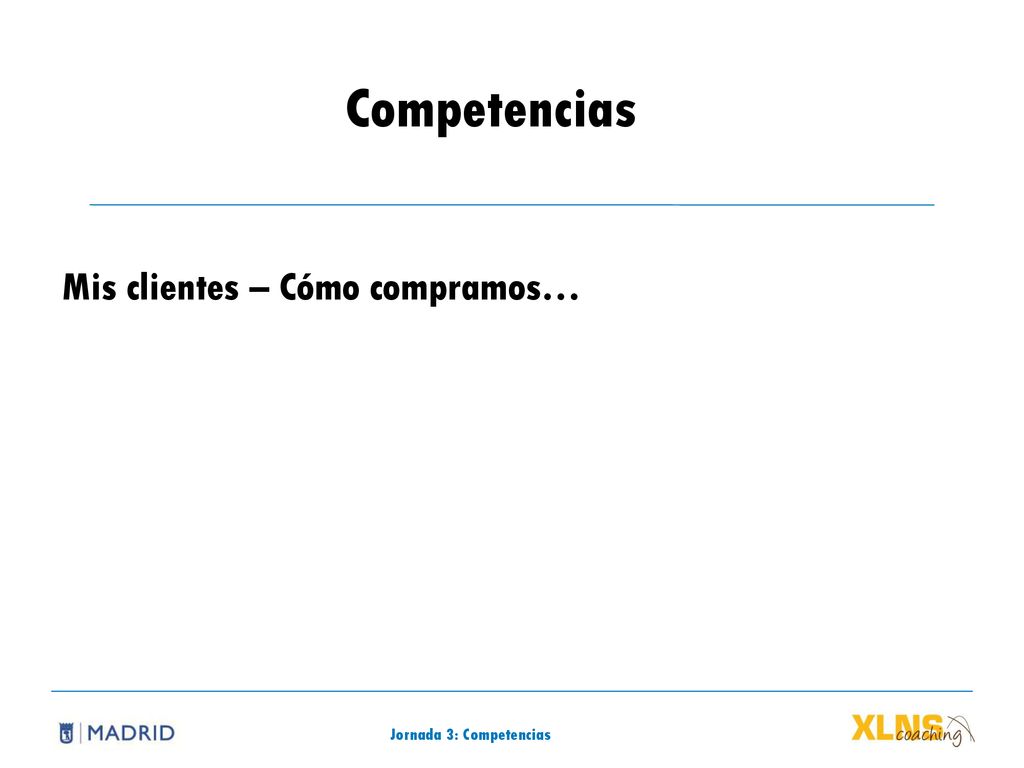 Competencias

Mis clientes – Cómo compramos…

MADRID

Jornada 3: Competencias

XLNS coaching